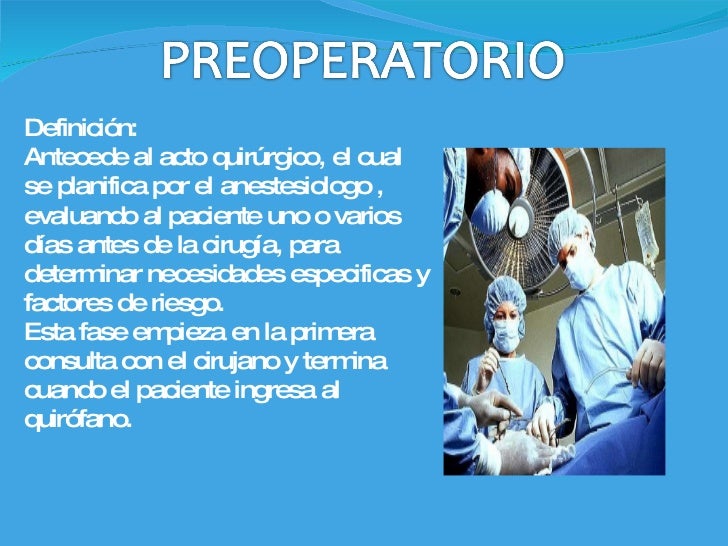 PREOPERATORIO

Definición:
Antecede al acto quirúrgico, el cual se planifica por el anestesiologo , evaluando al paciente uno o varios días antes de la cirugía, para determinar necesidades especificas y factores de riesgo.
Esta fase empieza en la primera consulta con el cirujano y termina cuando el paciente ingresa al quirófano.